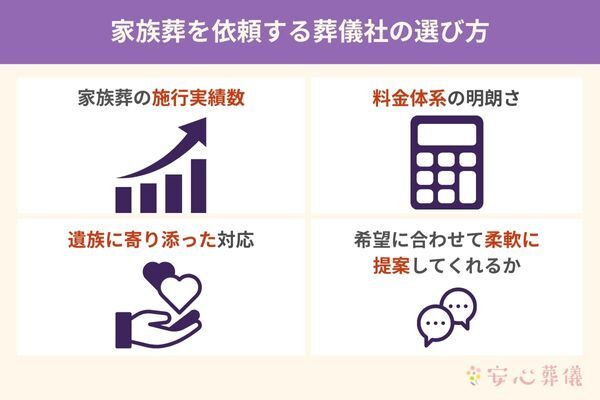 家族葬を依頼する葬儀社の選び方

家族葬の施行実績数

料金体系の明朗さ

遺族に寄り添った対応

希望に合わせて柔軟に提案してくれるか

安心葬儀